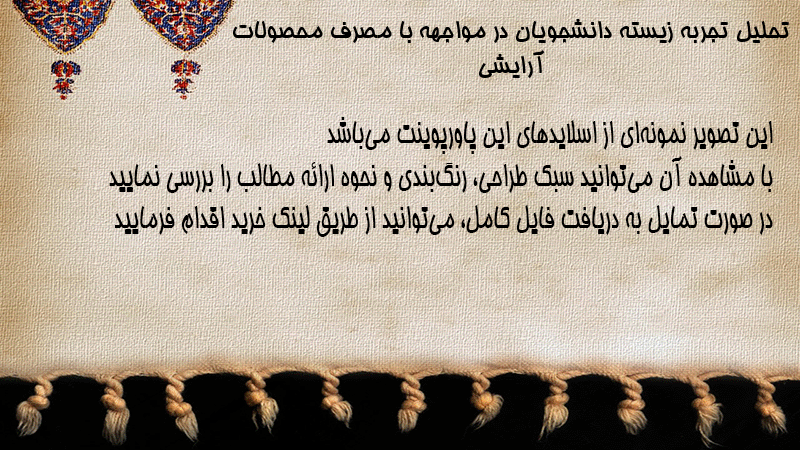 تحلیل تجربه زیسته دانشجویان در مواجهه با مصرف محصولات آرایشی

این تصویر نمونه‌ای از اسلایدهای این پاورپوینت می‌باشد
با مشاهده آن می‌توانید سبک طراحی، رنگ‌بندی و نحوه ارائه مطالب را بررسی نمایید
در صورت تمایل به دریافت فایل کامل، می‌توانید از طریق لینک خرید اقدام فرمایید